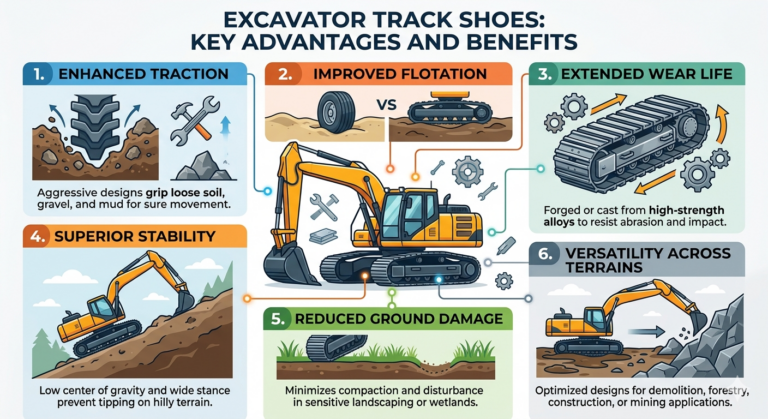 EXCAVATOR TRACK SHOES: KEY ADVANTAGES AND BENEFITS

1. ENHANCED TRACTION

Aggressive designs grip loose soil, gravel, and mud for sure movement.

2. IMPROVED FLOTATION

VS

3. EXTENDED WEAR LIFE

Forged or cast from high-strength alloys to resist abrasion and impact.

4. SUPERIOR STABILITY

Low center of gravity and wide stance prevent tipping on hilly terrain.

5. REDUCED GROUND DAMAGE

Minimizes compaction and disturbance in sensitive landscaping or wetlands.

6. VERSATILITY ACROSS TERRAINS

Optimized designs for demolition, forestry, construction, or mining applications.